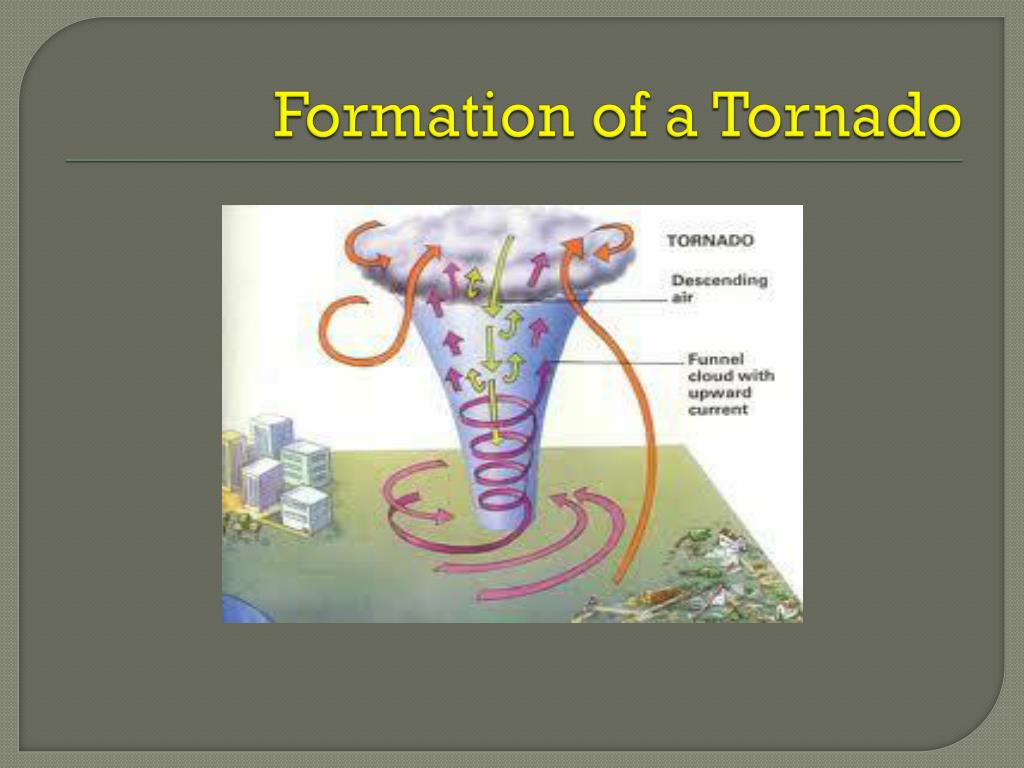 Formation of a Tornado

TORNADO

Descending air

Funnel cloud with upward current